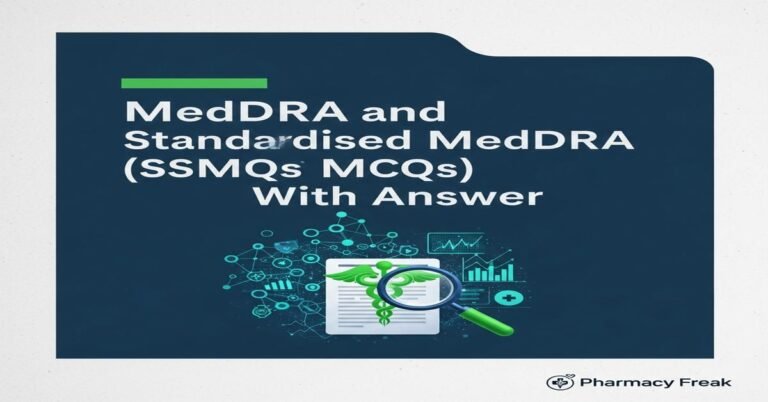 MedDRA and Standardised MedDRA (SSMQs MCQs) With Answer

Pharmacy Freak